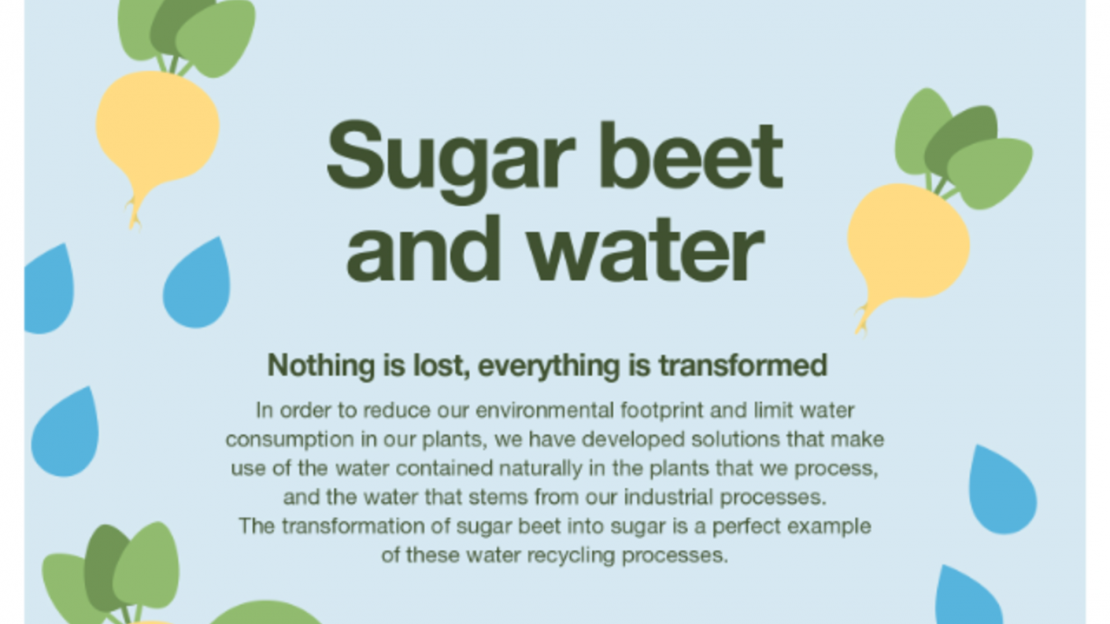 Sugar beet and water

Nothing is lost, everything is transformed

In order to reduce our environmental footprint and limit water consumption in our plants, we have developed solutions that make use of the water contained naturally in the plants that we process, and the water that stems from our industrial processes.
The transformation of sugar beet into sugar is a perfect example of these water recycling processes.